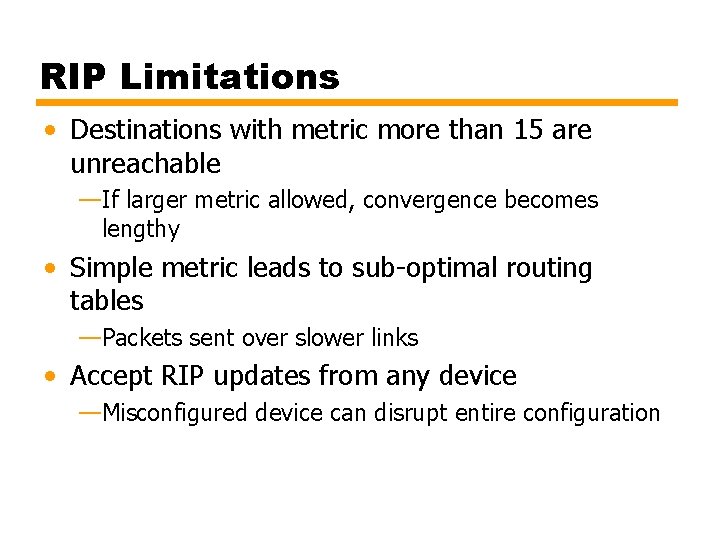 RIP Limitations

• Destinations with metric more than 15 are unreachable

—If larger metric allowed, convergence becomes lengthy

• Simple metric leads to sub-optimal routing tables

—Packets sent over slower links

• Accept RIP updates from any device

—Misconfigured device can disrupt entire configuration